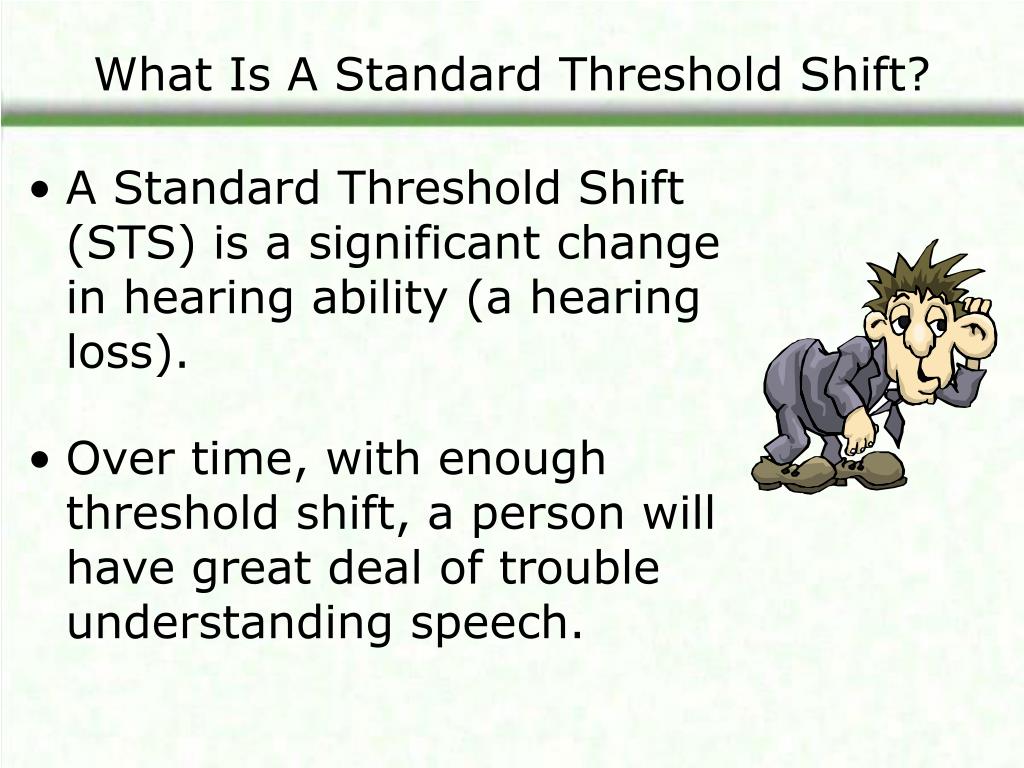 What Is A Standard Threshold Shift?

• A Standard Threshold Shift (STS) is a significant change in hearing ability (a hearing loss).

• Over time, with enough threshold shift, a person will have great deal of trouble understanding speech.